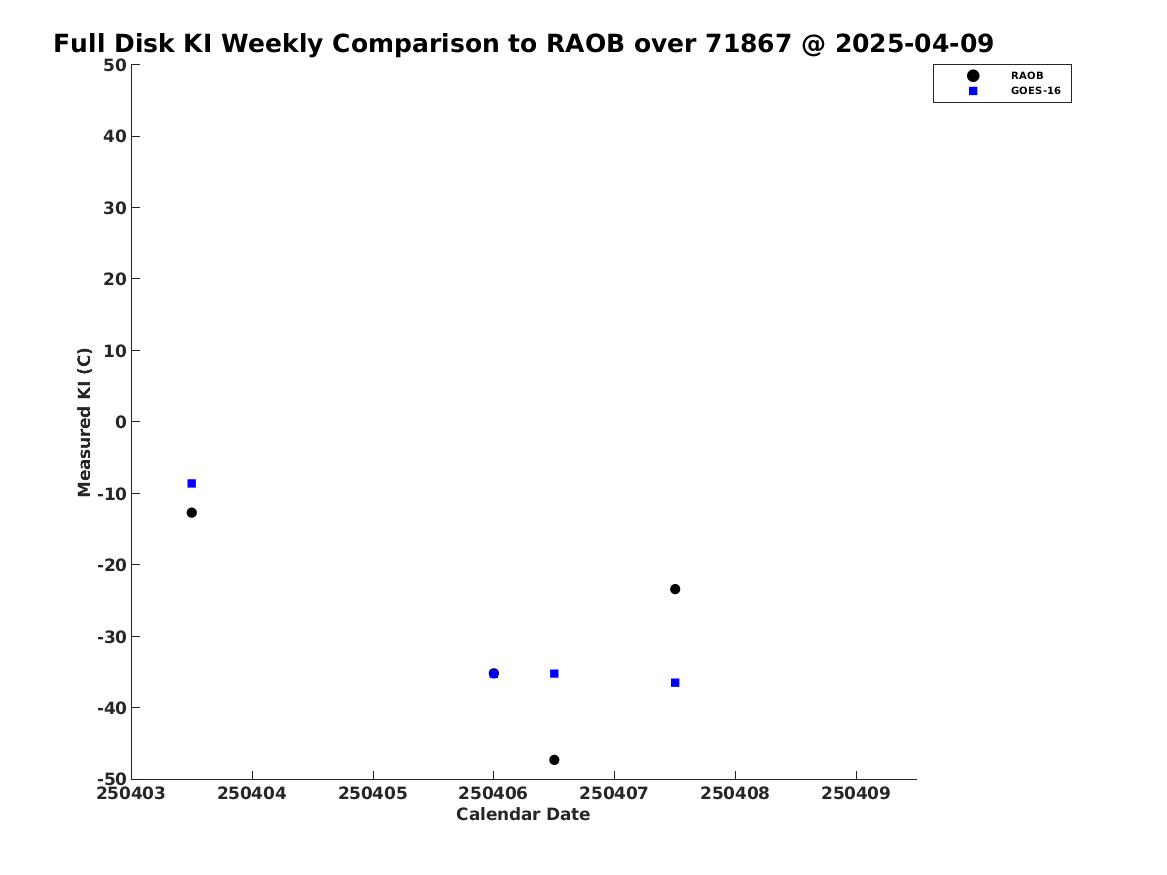 Full Disk KI Weekly Comparison to RAOB over 71867 @ 2025-04-09

RAOB
GOES-16

Measured KI (C)

50
40
30
20
10
0
-10
-20
-30
-40
-50

250403 250404 250405 250406 250407 250408 250409

Calendar Date